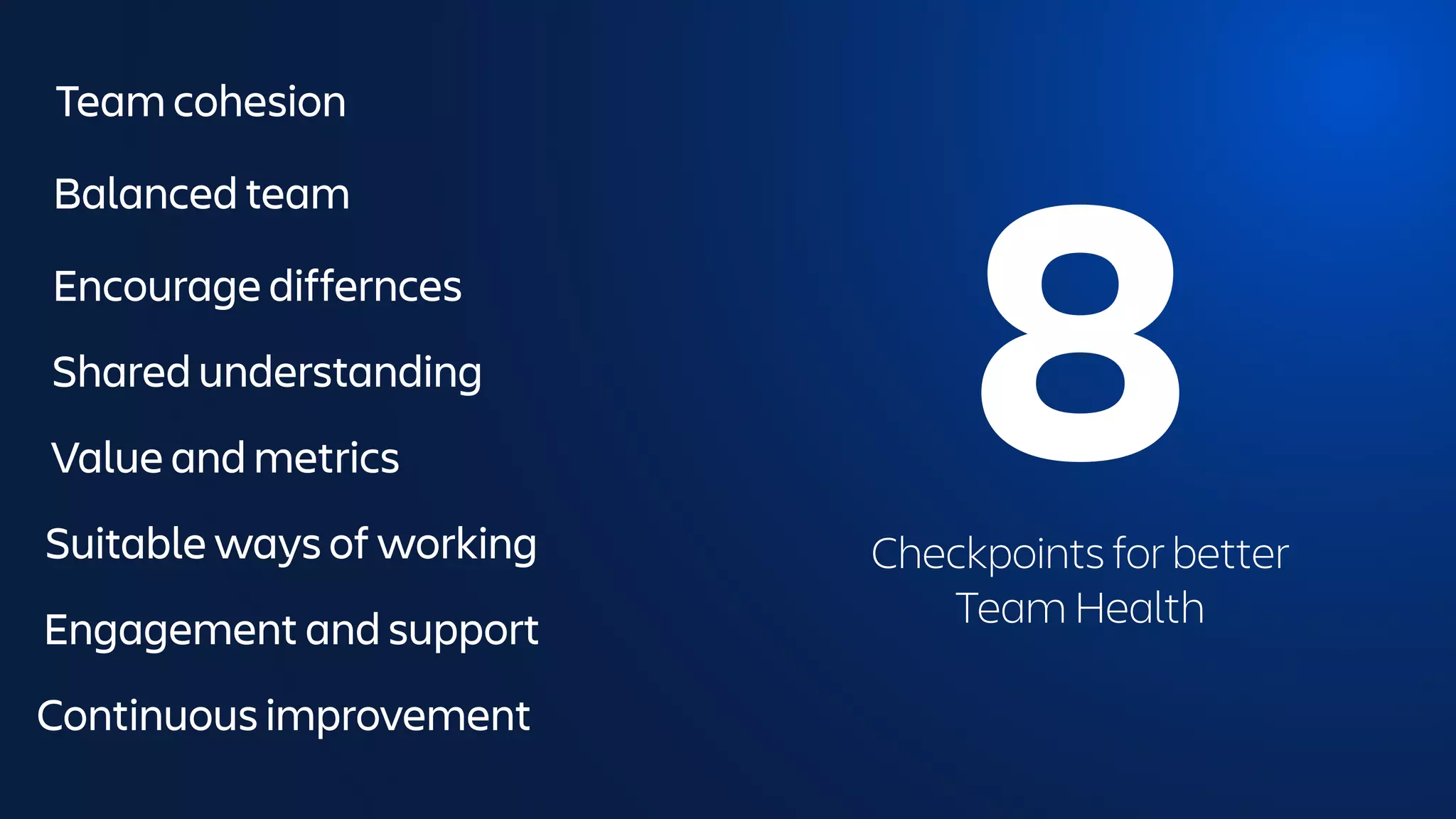 Team cohesion

Balanced team

Encourage differnces

Shared understanding

Value and metrics

Suitable ways of working

Engagement and support

Continuous improvement

8

Checkpoints for better Team Health